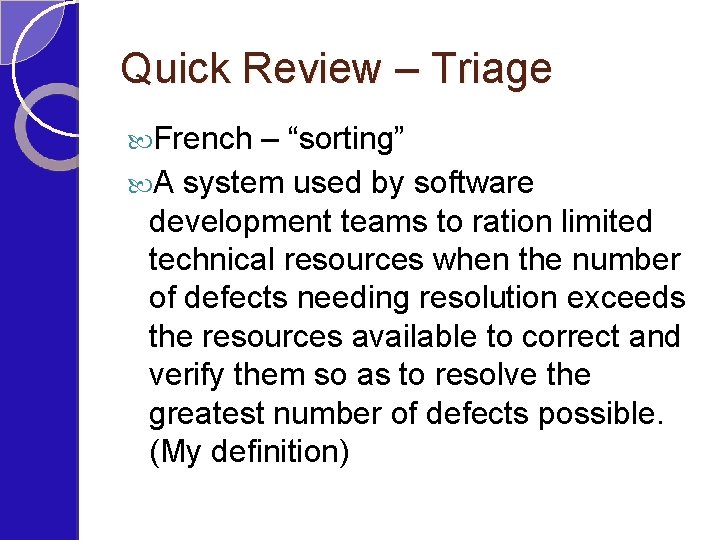 Quick Review – Triage

French – “sorting”

A system used by software development teams to ration limited technical resources when the number of defects needing resolution exceeds the resources available to correct and verify them so as to resolve the greatest number of defects possible. (My definition)